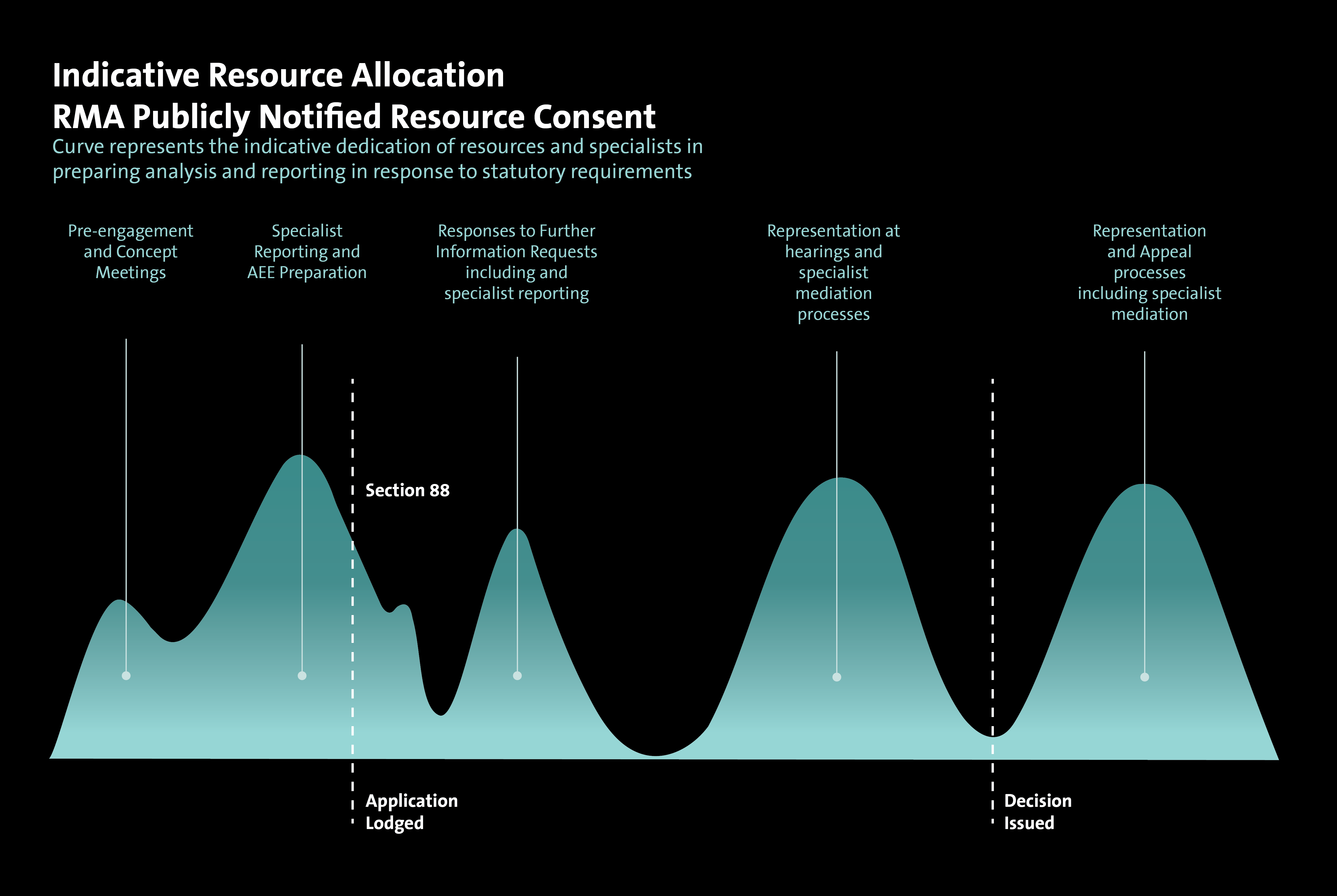 Indicative Resource Allocation
RMA Publicly Notified Resource Consent

Curve represents the indicative dedication of resources and specialists in preparing analysis and reporting in response to statutory requirements

Pre-engagement and Concept Meetings

Specialist Reporting and AEE Preparation

Responses to Further Information Requests including and specialist reporting

Representation at hearings and specialist mediation processes

Representation and Appeal processes including specialist mediation

Section 88

Application Lodged

Decision Issued